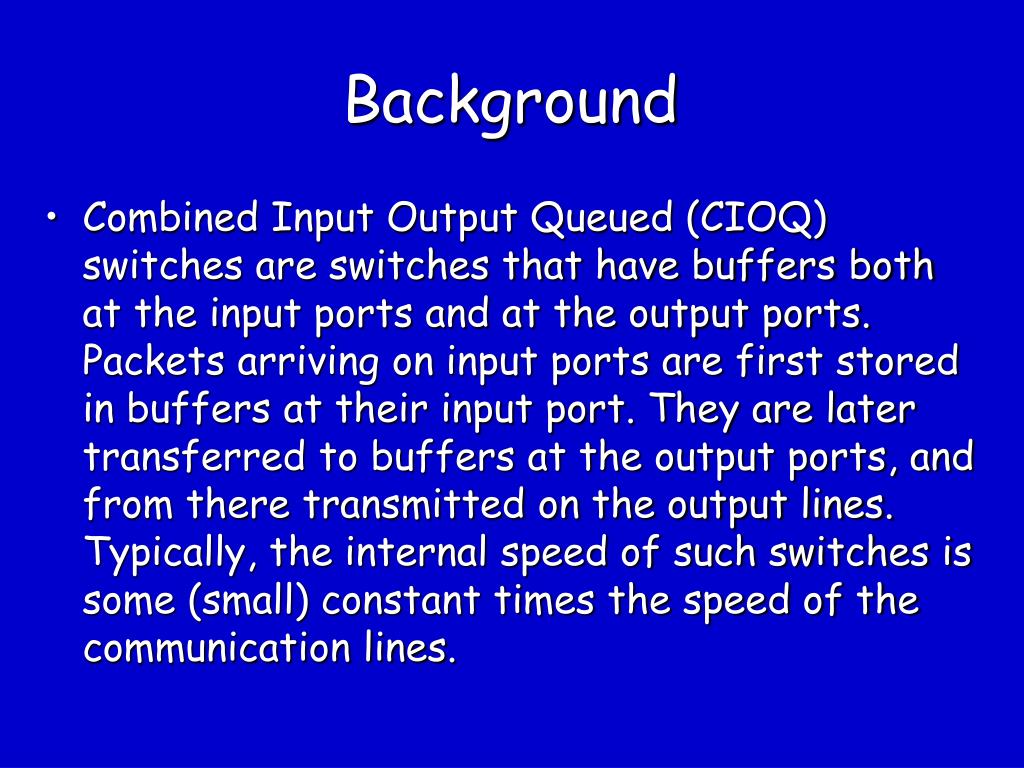 Background

• Combined Input Output Queued (CIOQ) switches are switches that have buffers both at the input ports and at the output ports. Packets arriving on input ports are first stored in buffers at their input port. They are later transferred to buffers at the output ports, and from there transmitted on the output lines. Typically, the internal speed of such switches is some (small) constant times the speed of the communication lines.